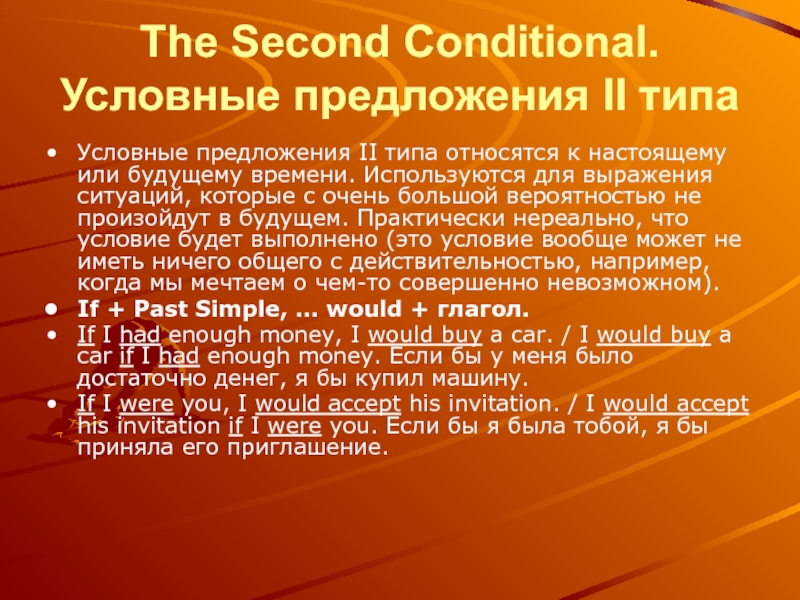 The Second Conditional. Условные предложения II типа

• Условные предложения II типа относятся к настоящему или будущему времени. Используются для выражения ситуаций, которые с очень большой вероятностью не произойдут в будущем. Практически нереально, что условие будет выполнено (это условие вообще может не иметь ничего общего с действительностью, например, когда мы мечтаем о чем-то совершенно невозможном).
• If + Past Simple, … would + глагол.
• If I had enough money, I would buy a car. / I would buy a car if I had enough money. Если бы у меня было достаточно денег, я бы купил машину.
• If I were you, I would accept his invitation. / I would accept his invitation if I were you. Если бы я была тобой, я бы приняла его приглашение.